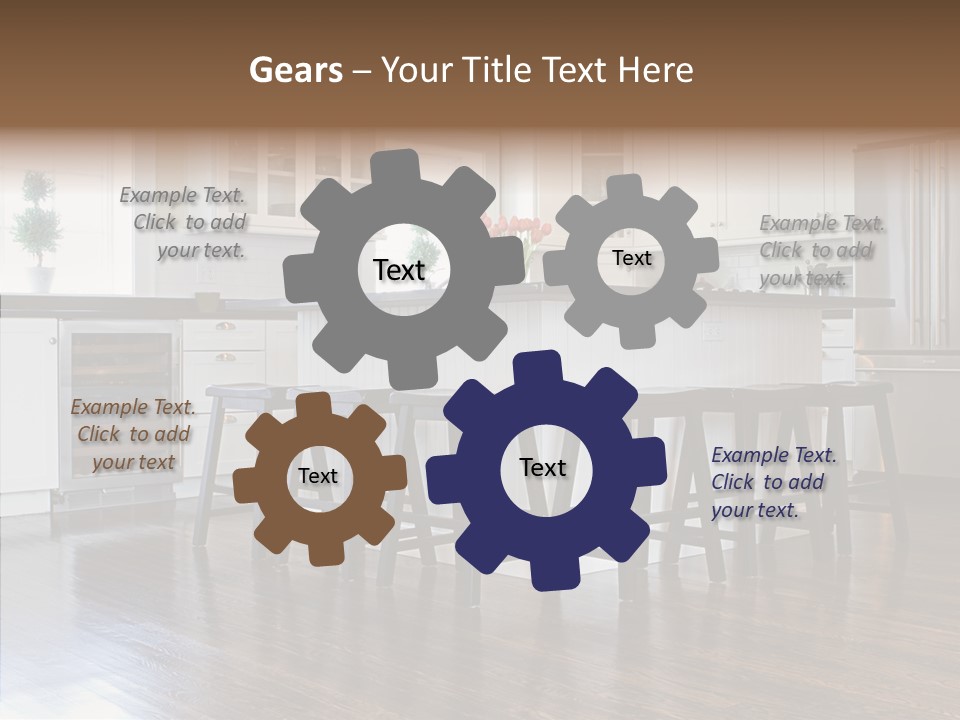 Gears – Your Title Text Here

Example Text. Click to add your text.

Text

Text

Example Text. Click to add your text.

Example Text. Click to add your text

Text

Text

Example Text. Click to add your text.